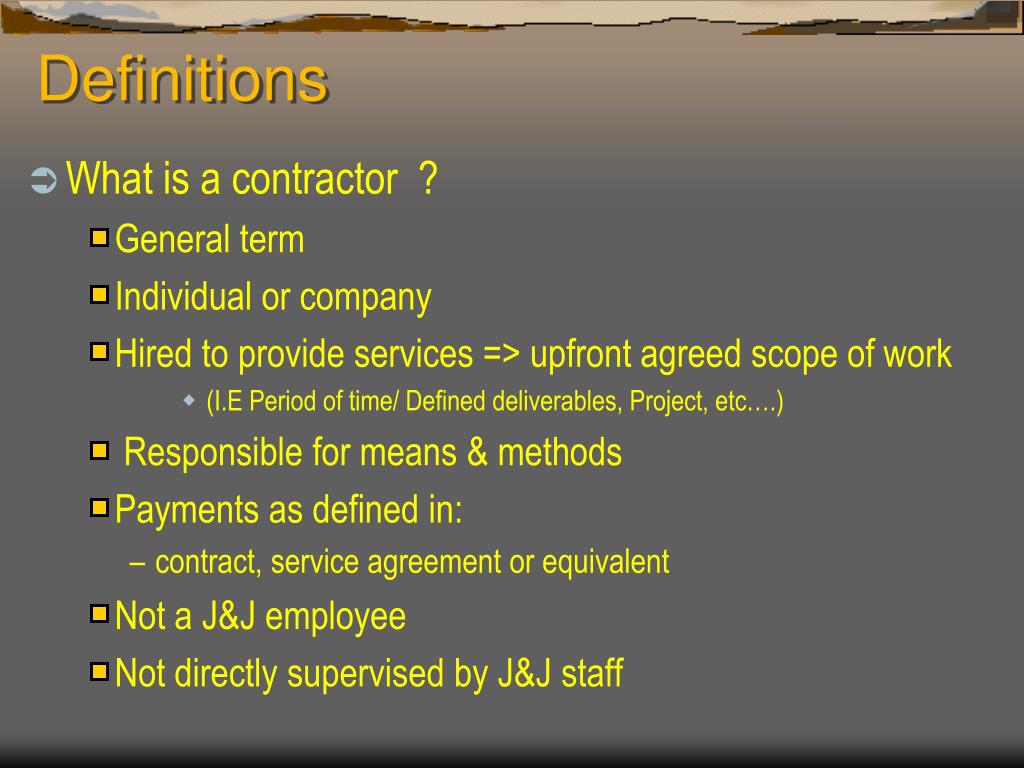 Definitions

What is a contractor ?

General term

Individual or company

Hired to provide services => upfront agreed scope of work

(I.E Period of time/ Defined deliverables, Project, etc.…)

Responsible for means & methods

Payments as defined in:

– contract, service agreement or equivalent

Not a J&J employee

Not directly supervised by J&J staff